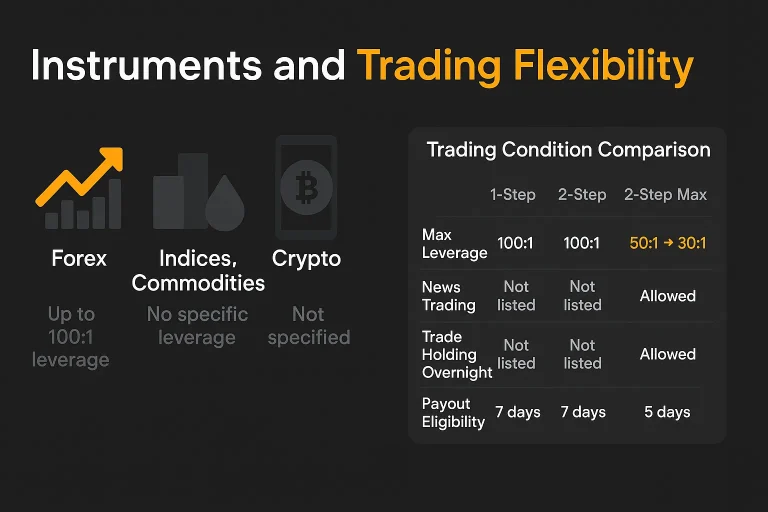 Instruments and Trading Flexibility

Forex
Up to 100:1 leverage

Indices, Commodities
No specific leverage

Crypto
Not specified

Trading Condition Comparison

| | 1-Step | 2-Step | 2-Step Max |
|---|---|---|---|
| Max Leverage | 100:1 | 100:1 | 50:1 → 30:1 |
| News Trading | Not listed | Not listed | Allowed |
| Trade Holding Overnight | Not listed | Not listed | Allowed |
| Payout Eligibility | 7 days | 7 days | 5 days |